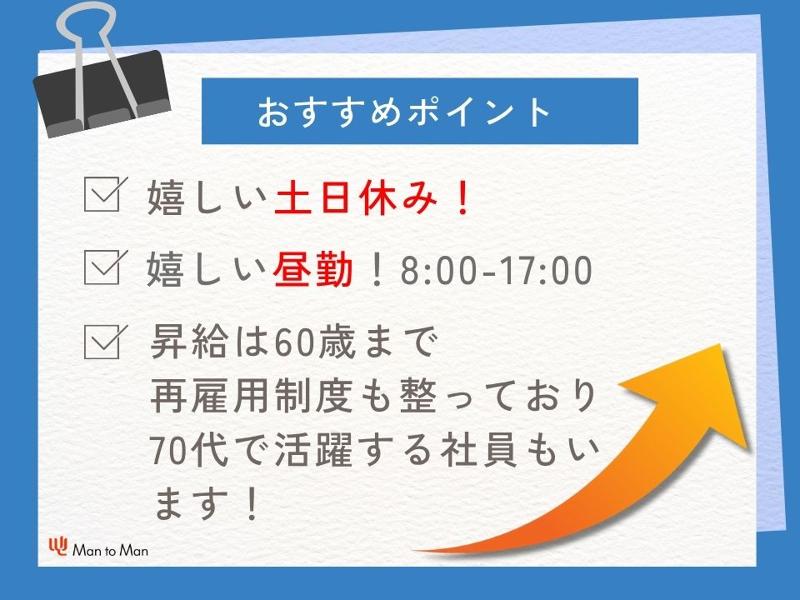 おすすめポイント

嬉しい土日休み！

嬉しい昼勤！8:00-17:00

昇給は60歳まで
再雇用制度も整っており
70代で活躍する社員もいます！

Man to Man